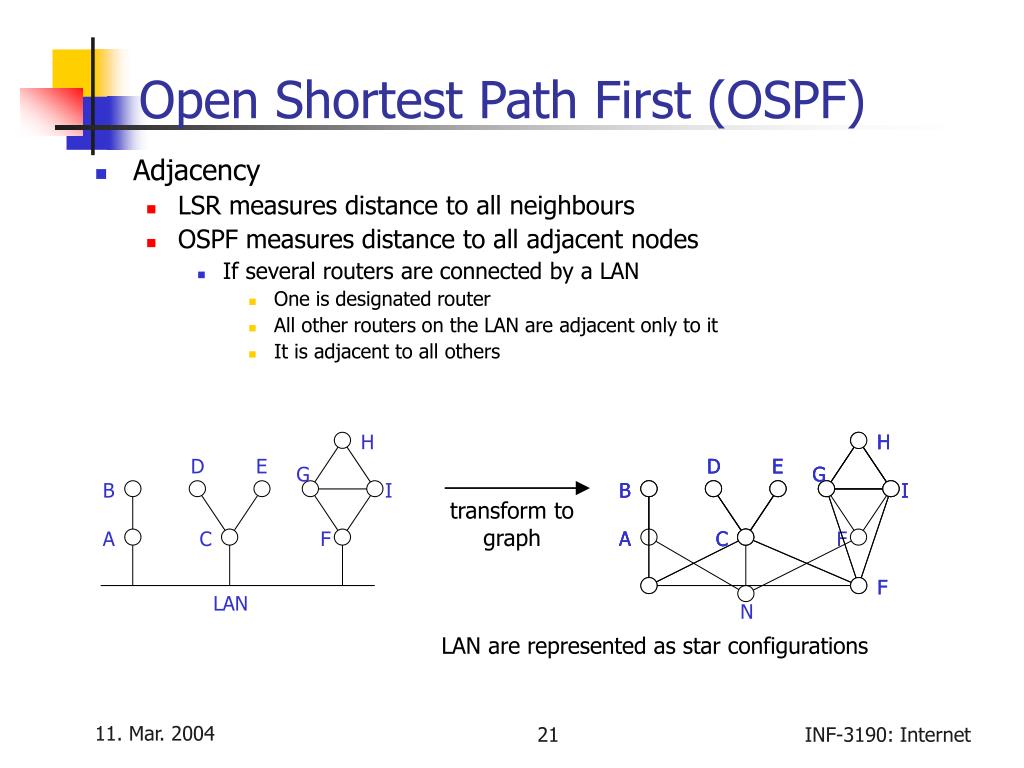 Open Shortest Path First (OSPF)

Adjacency
LSR measures distance to all neighbours
OSPF measures distance to all adjacent nodes
If several routers are connected by a LAN
One is designated router
All other routers on the LAN are adjacent only to it
It is adjacent to all others

H
D E G
B I
A C F
LAN

transform to graph

H
D E G
B I
A C F
F
N

LAN are represented as star configurations

11. Mar. 2004
21
INF-3190: Internet